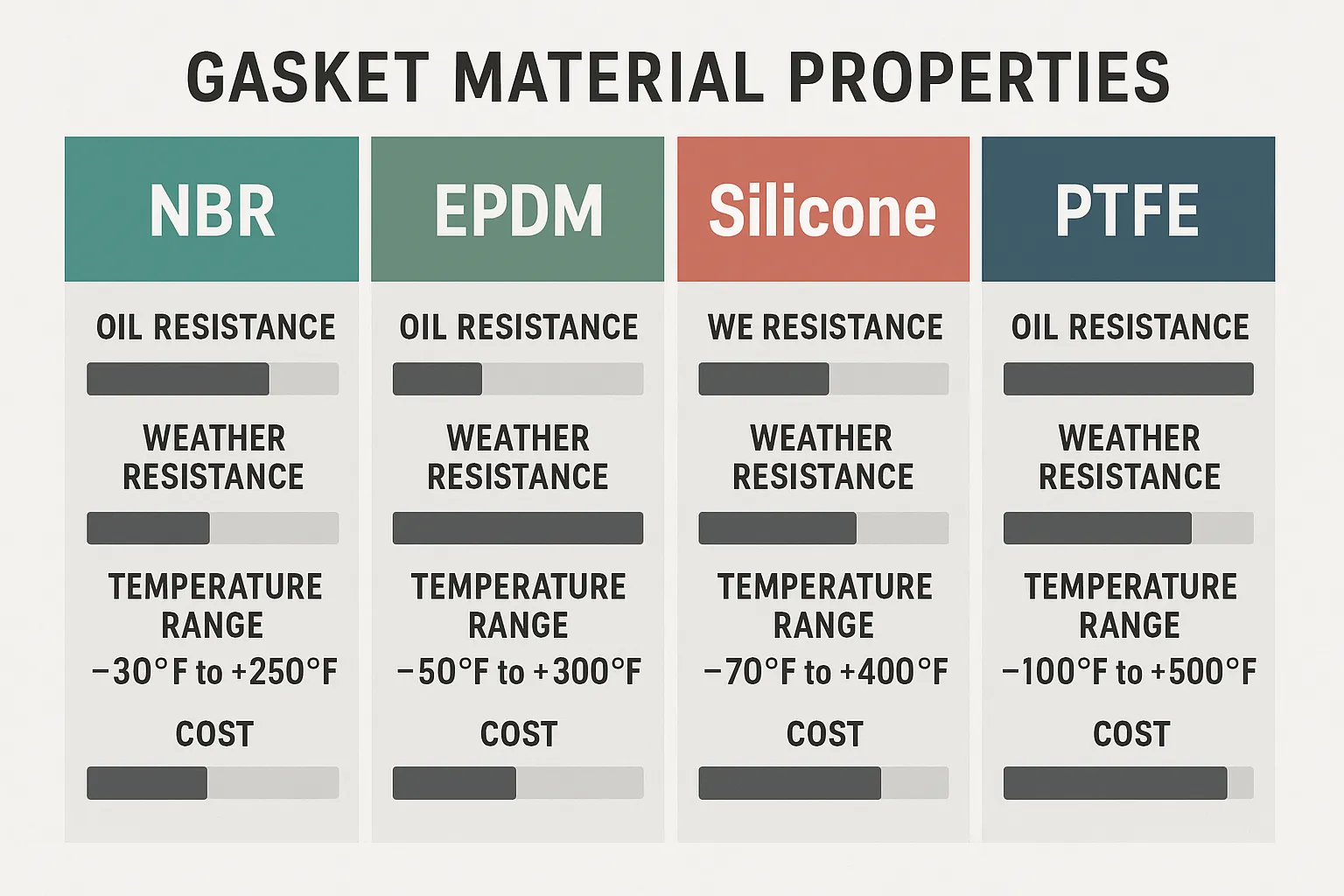 GASKET MATERIAL PROPERTIES

NBR

OIL RESISTANCE

WEATHER RESISTANCE

TEMPERATURE RANGE
−30°F to +250°F

COST

EPDM

OIL RESISTANCE

WEATHER RESISTANCE

TEMPERATURE RANGE
−50°F to +300°F

COST

Silicone

WE RESISTANCE

WEATHER RESISTANCE

TEMPERATURE RANGE
−70°F to +400°F

COST

PTFE

OIL RESISTANCE

WEATHER RESISTANCE

TEMPERATURE RANGE
−100°F to +500°F

COST